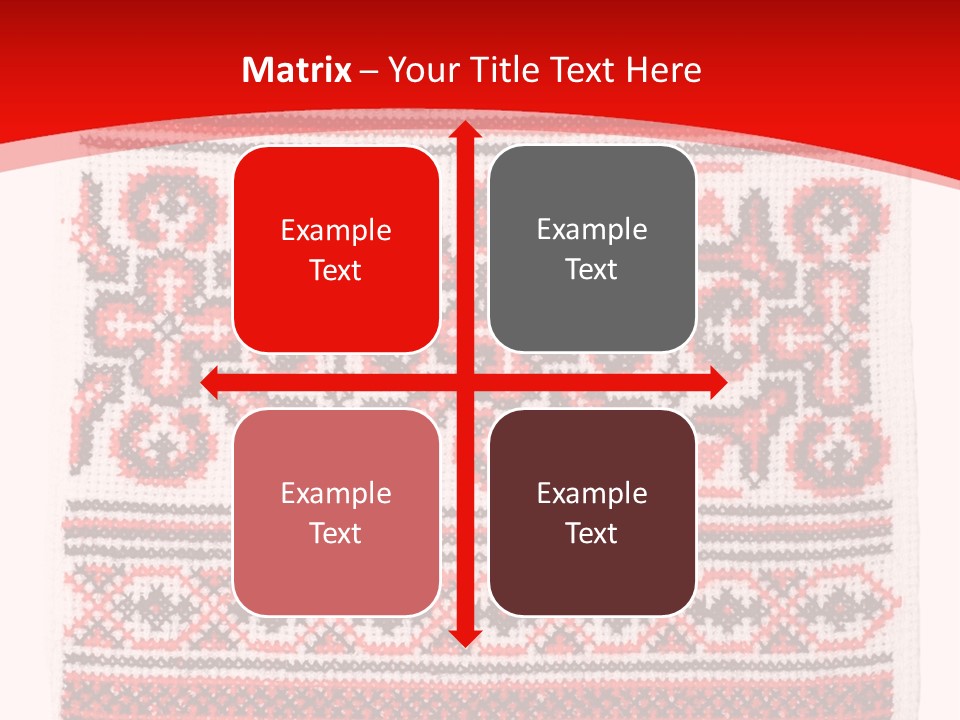 Matrix – Your Title Text Here

Example Text

Example Text

Example Text

Example Text